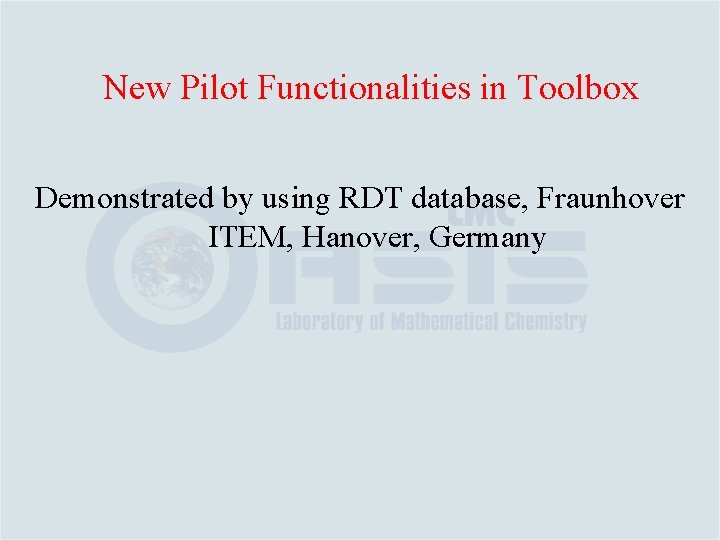 New Pilot Functionalities in Toolbox

Demonstrated by using RDT database, Fraunhover ITEM, Hanover, Germany

LMC
OASIS
Laboratory of Mathematical Chemistry